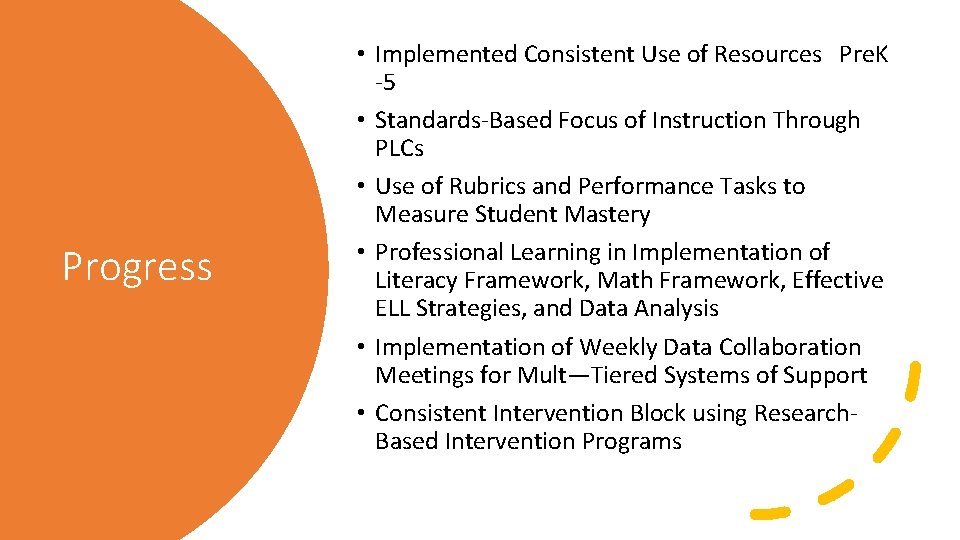 Progress

• Implemented Consistent Use of Resources PreK -5
• Standards-Based Focus of Instruction Through PLCs
• Use of Rubrics and Performance Tasks to Measure Student Mastery
• Professional Learning in Implementation of Literacy Framework, Math Framework, Effective ELL Strategies, and Data Analysis
• Implementation of Weekly Data Collaboration Meetings for Mult—Tiered Systems of Support
• Consistent Intervention Block using Research-Based Intervention Programs